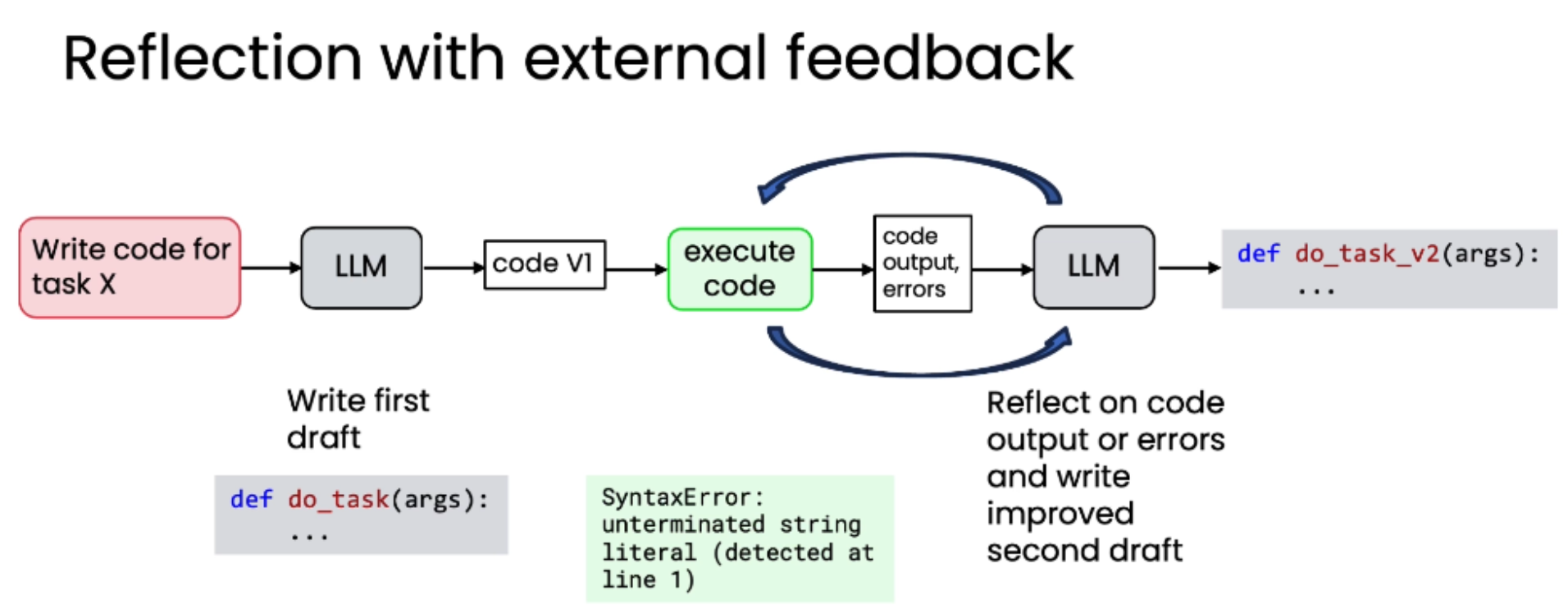 Reflection with external feedback

Write code for task X

LLM

code V1

execute code

code output, errors

LLM

def do_task_v2(args):
    ...

Write first draft

def do_task(args):
    ...

SyntaxError: unterminated string literal (detected at line 1)

Reflect on code output or errors and write improved second draft